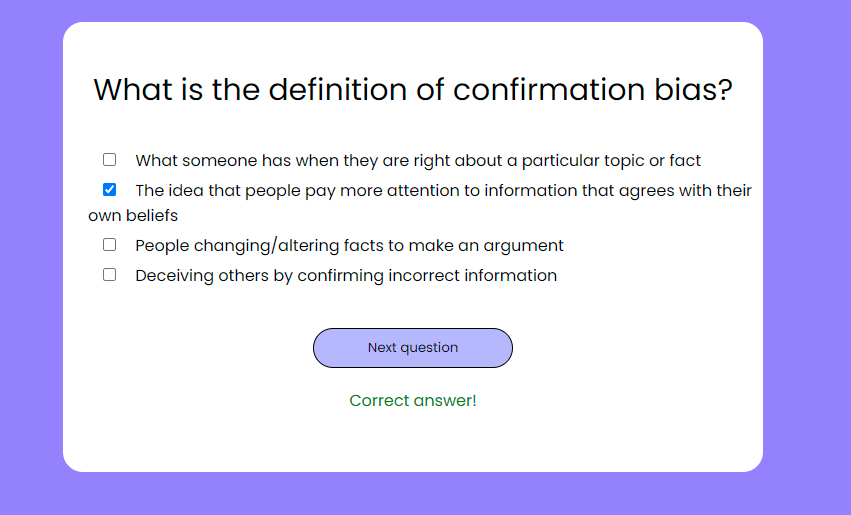 What is the definition of confirmation bias?

☐ What someone has when they are right about a particular topic or fact
☑ The idea that people pay more attention to information that agrees with their own beliefs
☐ People changing/altering facts to make an argument
☐ Deceiving others by confirming incorrect information

Next question

Correct answer!